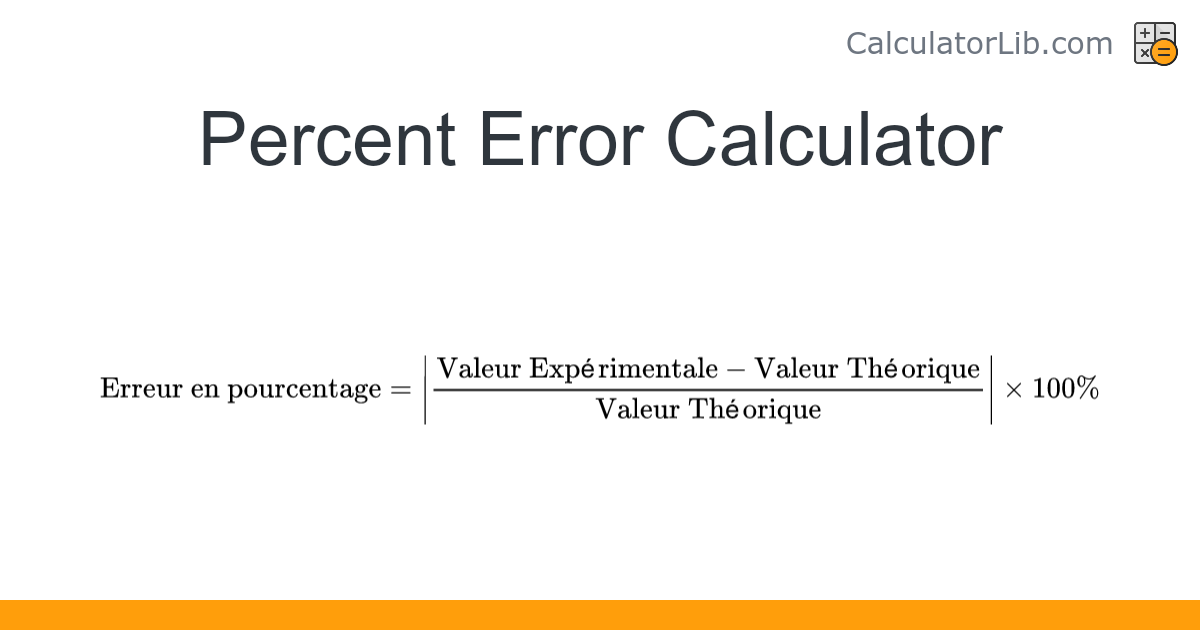 CalculatorLib.com

Percent Error Calculator

$\text{Erreur en pourcentage} = \left| \frac{\text{Valeur Expérimentale} - \text{Valeur Théorique}}{\text{Valeur Théorique}} \right| \times 100\%$